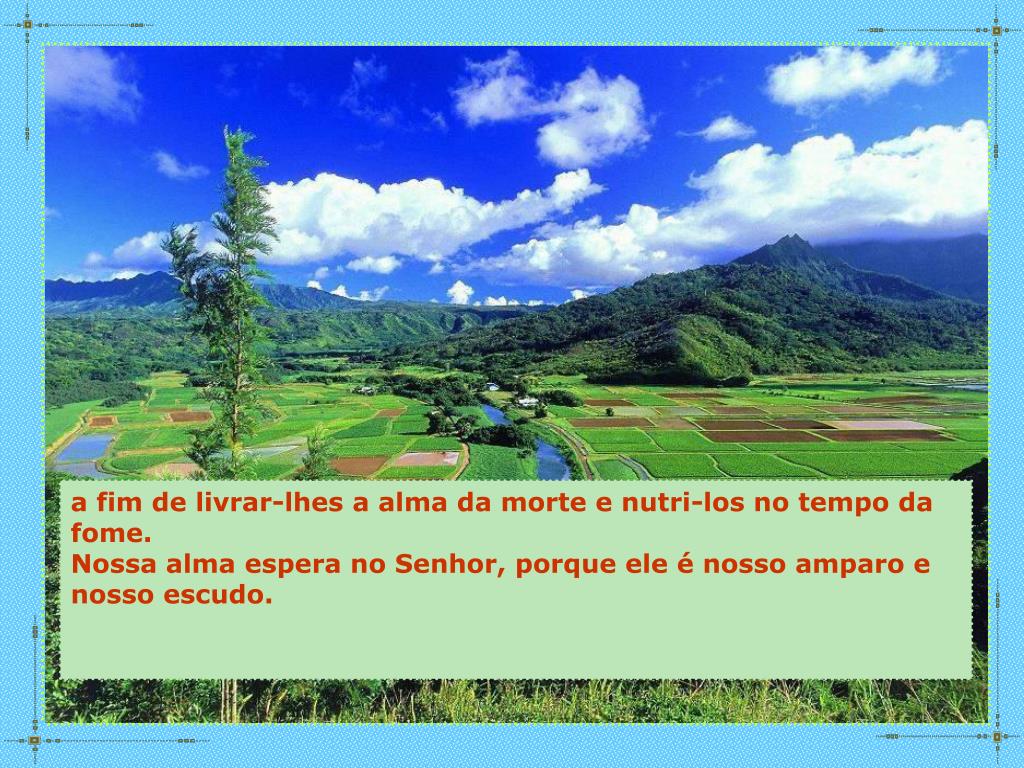 a fim de livrar-lhes a alma da morte e nutri-los no tempo da fome.
Nossa alma espera no Senhor, porque ele é nosso amparo e nosso escudo.